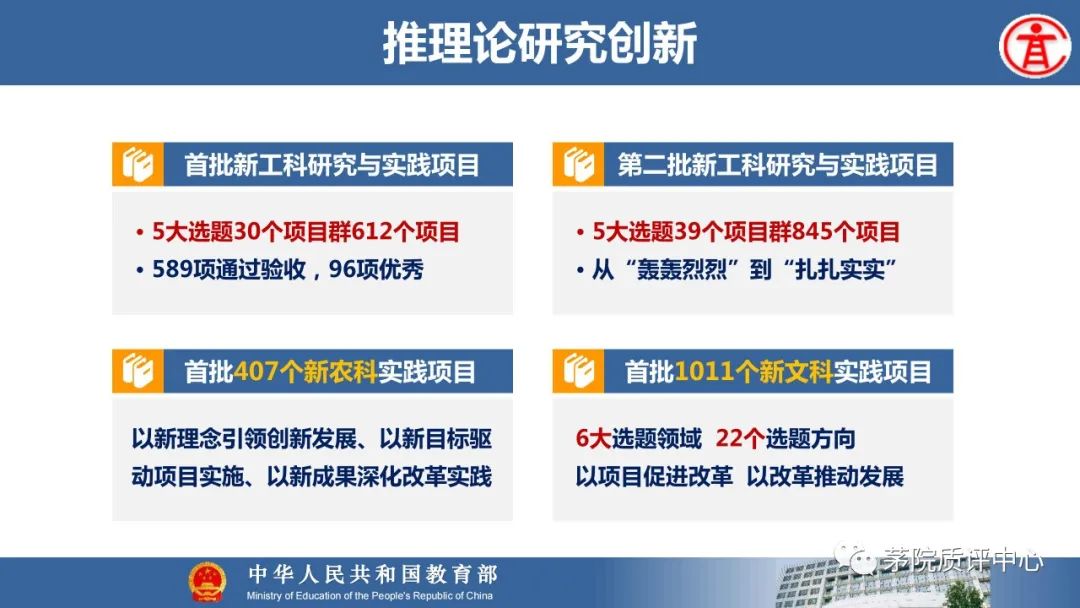 推理论研究创新

首批新工科研究与实践项目

• 5大选题30个项目群612个项目
• 589项通过验收，96项优秀

第二批新工科研究与实践项目

• 5大选题39个项目群845个项目
• 从“轰轰烈烈”到“扎扎实实”

首批407个新农科实践项目

以新理念引领创新发展、以新目标驱动项目实施、以新成果深化改革实践

首批1011个新文科实践项目

6大选题领域 22个选题方向
以项目促进改革 以改革推动发展

中华人民共和国教育部
Ministry of Education of the People's Republic of China

茅院质评中心